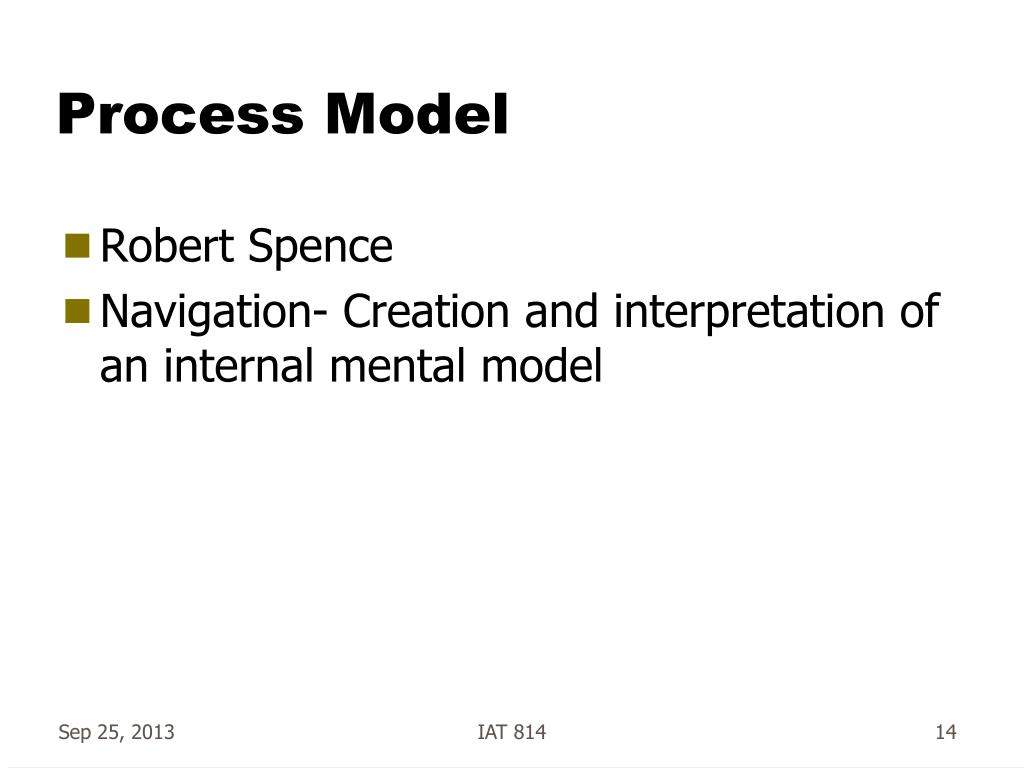 Process Model

Robert Spence

Navigation- Creation and interpretation of an internal mental model

Sep 25, 2013

IAT 814

14